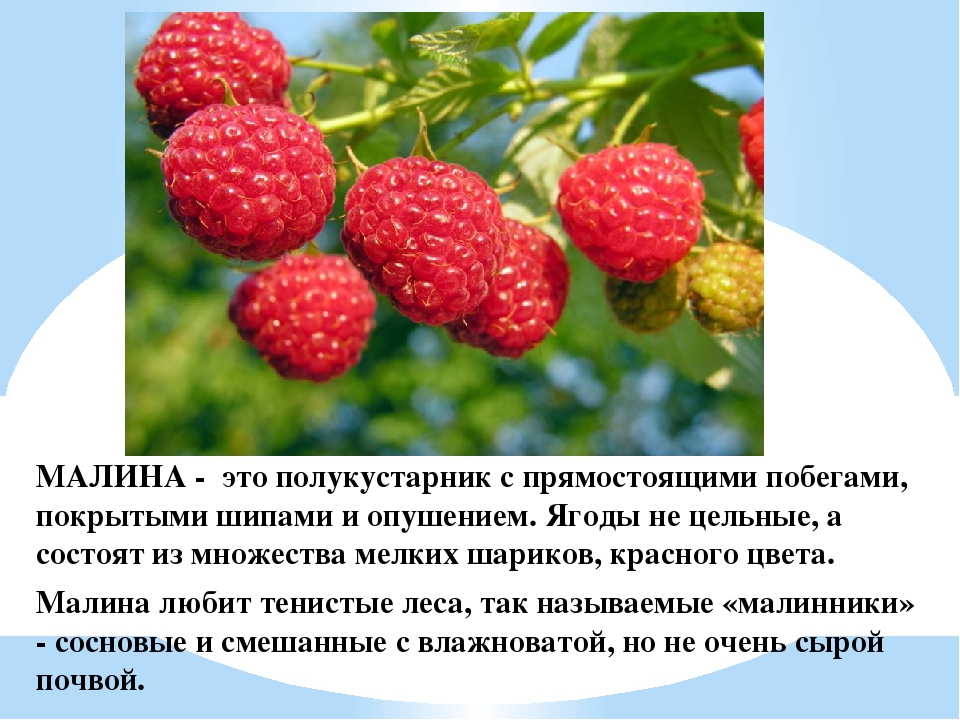 МАЛИНА - это полукустарник с прямостоящими побегами, покрытыми шипами и опушением. Ягоды не цельные, а состоят из множества мелких шариков, красного цвета.

Малина любит тенистые леса, так называемые «малинники» - сосновые и смешанные с влажноватой, но не очень сырой почвой.